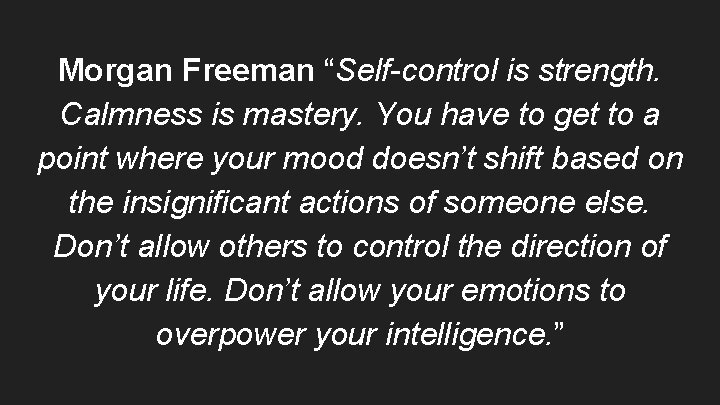 Morgan Freeman “Self-control is strength. Calmness is mastery. You have to get to a point where your mood doesn’t shift based on the insignificant actions of someone else. Don’t allow others to control the direction of your life. Don’t allow your emotions to overpower your intelligence.”